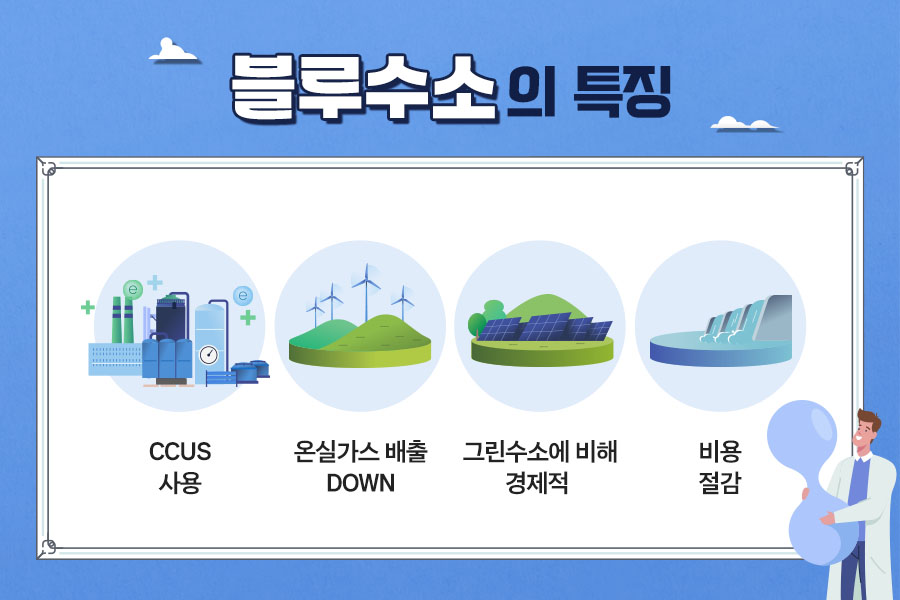 블루수소의 특징

CCUS
사용

온실가스 배출
DOWN

그린수소에 비해
경제적

비용
절감